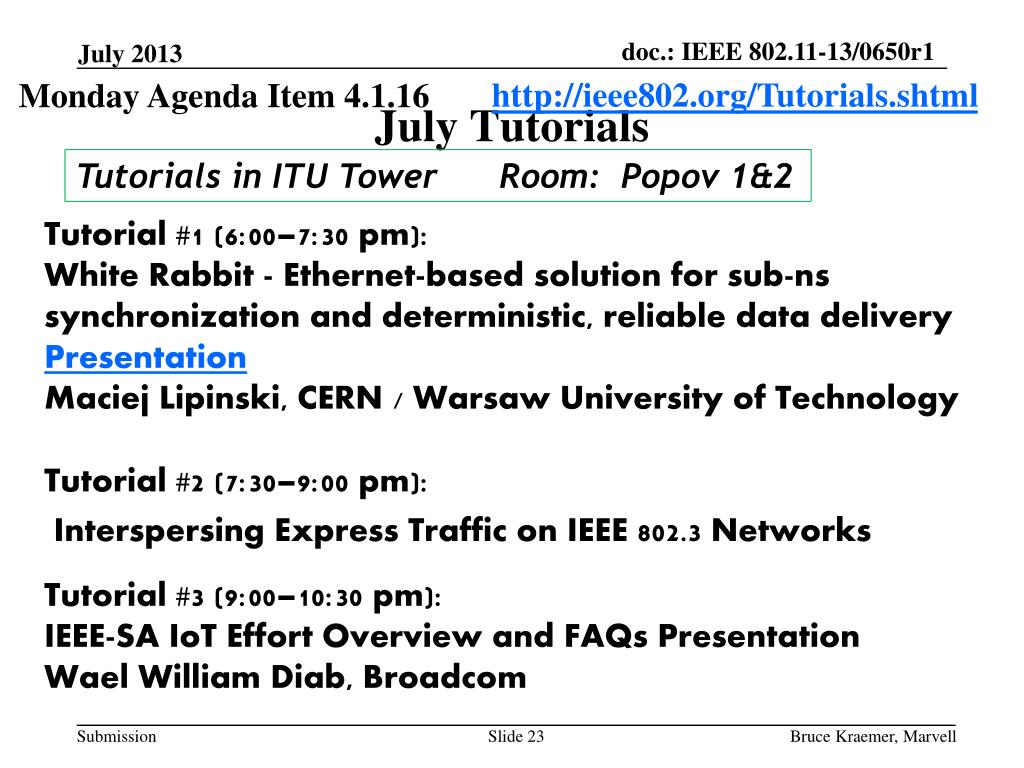 July 2013

doc.: IEEE 802.11-13/0650r1

Monday Agenda Item 4.1.16 http://ieee802.org/Tutorials.shtml

July Tutorials

Tutorials in ITU Tower Room: Popov 1&2

Tutorial #1 (6:00–7:30 pm):
White Rabbit - Ethernet-based solution for sub-ns synchronization and deterministic, reliable data delivery
Presentation
Maciej Lipinski, CERN / Warsaw University of Technology

Tutorial #2 (7:30–9:00 pm):
Interspersing Express Traffic on IEEE 802.3 Networks

Tutorial #3 (9:00–10:30 pm):
IEEE-SA IoT Effort Overview and FAQs Presentation
Wael William Diab, Broadcom

Submission

Slide 23

Bruce Kraemer, Marvell